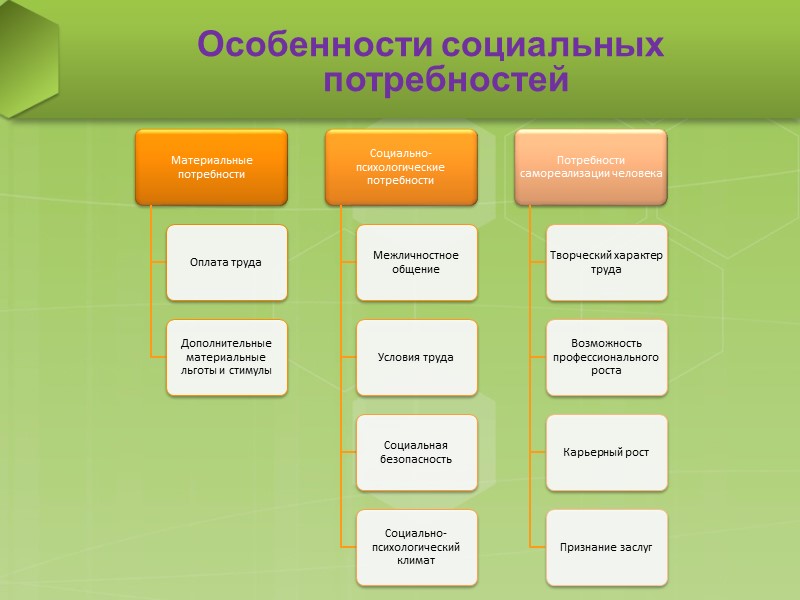 Особенности социальных потребностей

Материальные потребности

Оплата труда

Дополнительные материальные льготы и стимулы

Социально-психологические потребности

Межличностное общение

Условия труда

Социальная безопасность

Социально-психологический климат

Потребности самореализации человека

Творческий характер труда

Возможность профессионального роста

Карьерный рост

Признание заслуг